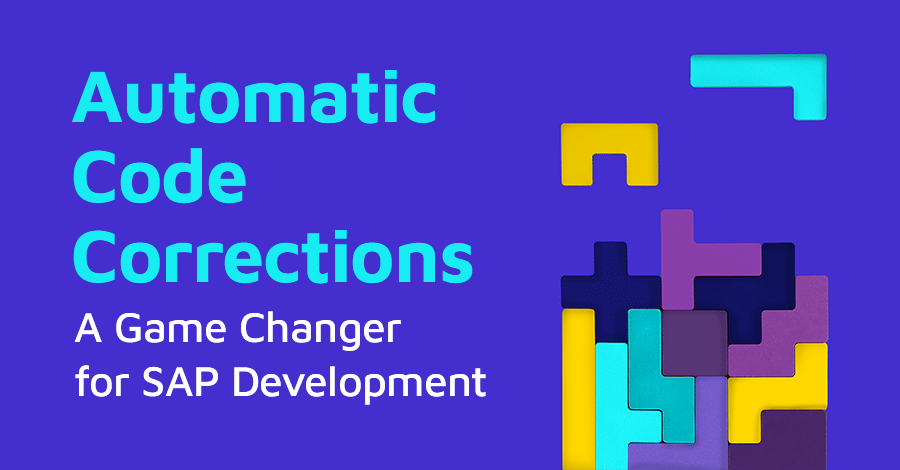 Automatic Code Corrections
A Game Changer for SAP Development